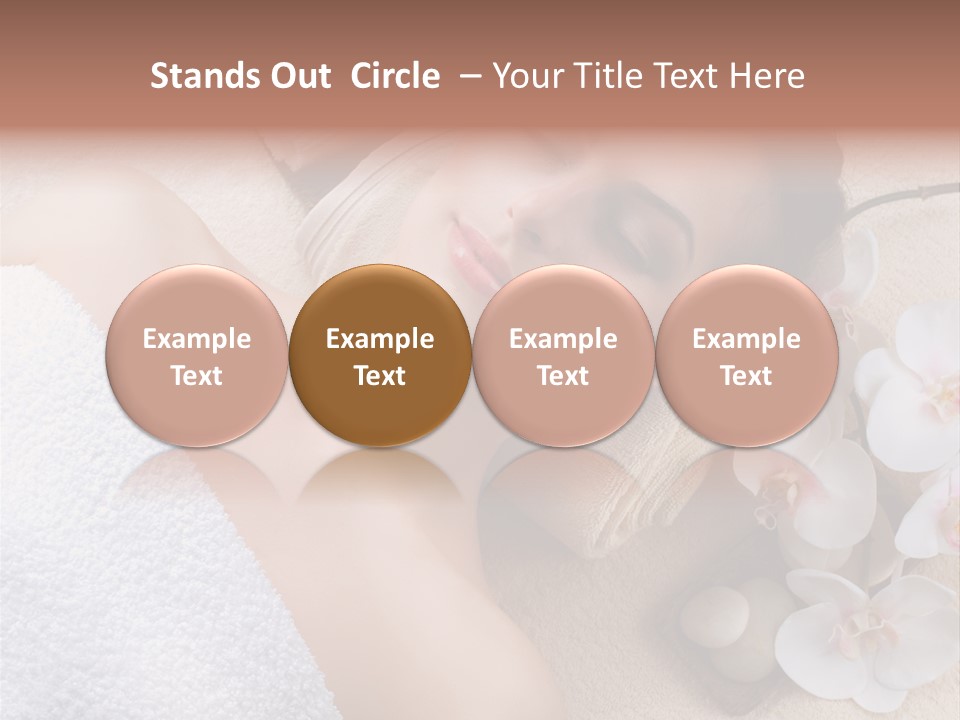 Stands Out Circle – Your Title Text Here

Example Text

Example Text

Example Text

Example Text